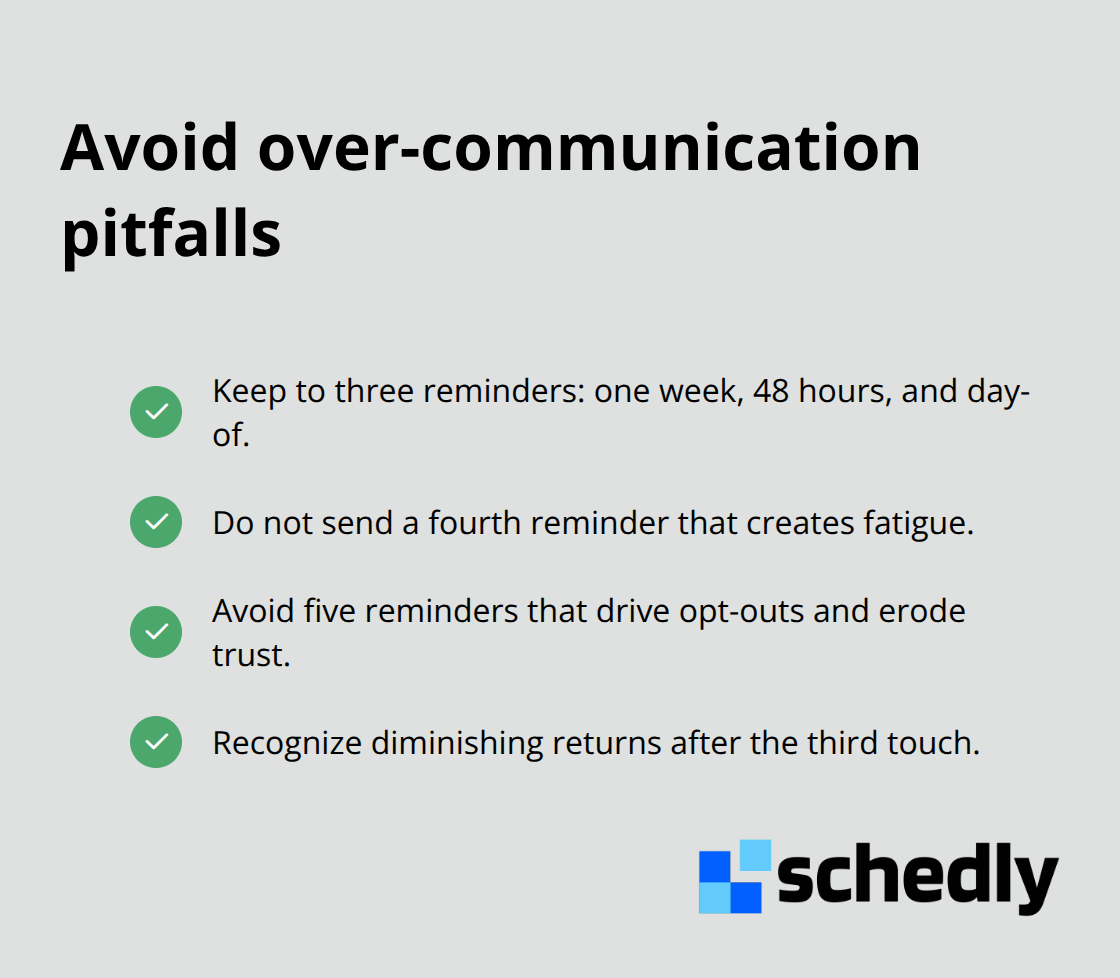 Avoid over-communication pitfalls

Keep to three reminders: one week, 48 hours, and day-of.

Do not send a fourth reminder that creates fatigue.

Avoid five reminders that drive opt-outs and erode trust.

Recognize diminishing returns after the third touch.

schedly